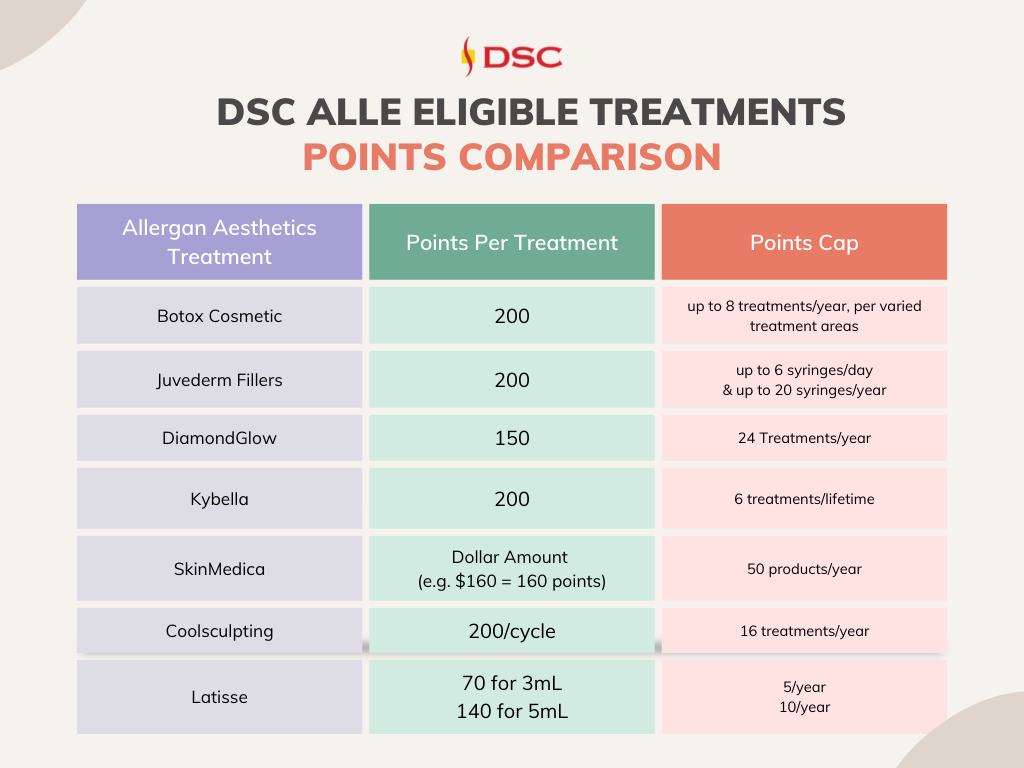 DSC

DSC ALLE ELIGIBLE TREATMENTS
POINTS COMPARISON

| Allergan Aesthetics Treatment | Points Per Treatment | Points Cap |
|---|---|---|
| Botox Cosmetic | 200 | up to 8 treatments/year, per varied treatment areas |
| Juvederm Fillers | 200 | up to 6 syringes/day & up to 20 syringes/year |
| DiamondGlow | 150 | 24 Treatments/year |
| Kybella | 200 | 6 treatments/lifetime |
| SkinMedica | Dollar Amount (e.g. \$160 = 160 points) | 50 products/year |
| Coolsculpting | 200/cycle | 16 treatments/year |
| Latisse | 70 for 3mL 140 for 5mL | 5/year 10/year |